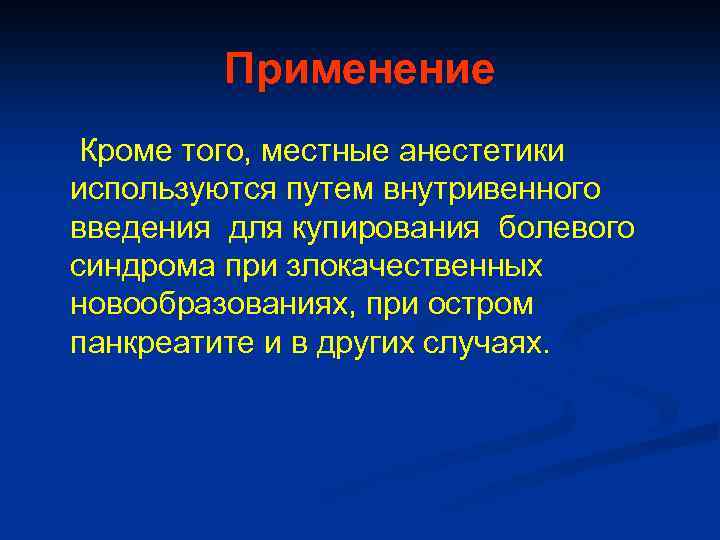 Применение

Кроме того, местные анестетики используются путем внутривенного введения для купирования болевого синдрома при злокачественных новообразованиях, при остром панкреатите и в других случаях.